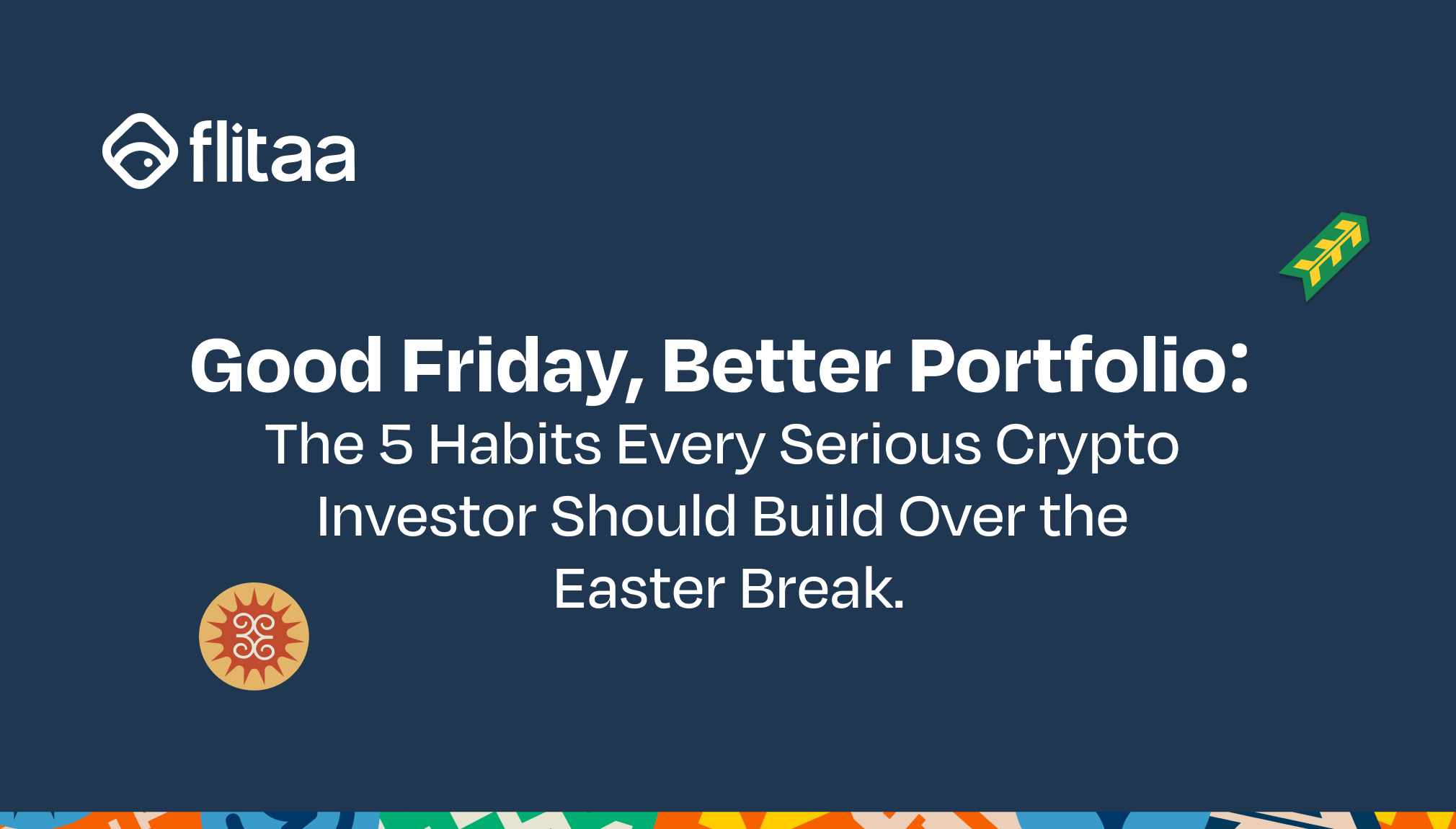 flitaa

Good Friday, Better Portfolio:
The 5 Habits Every Serious Crypto Investor Should Build Over the Easter Break.